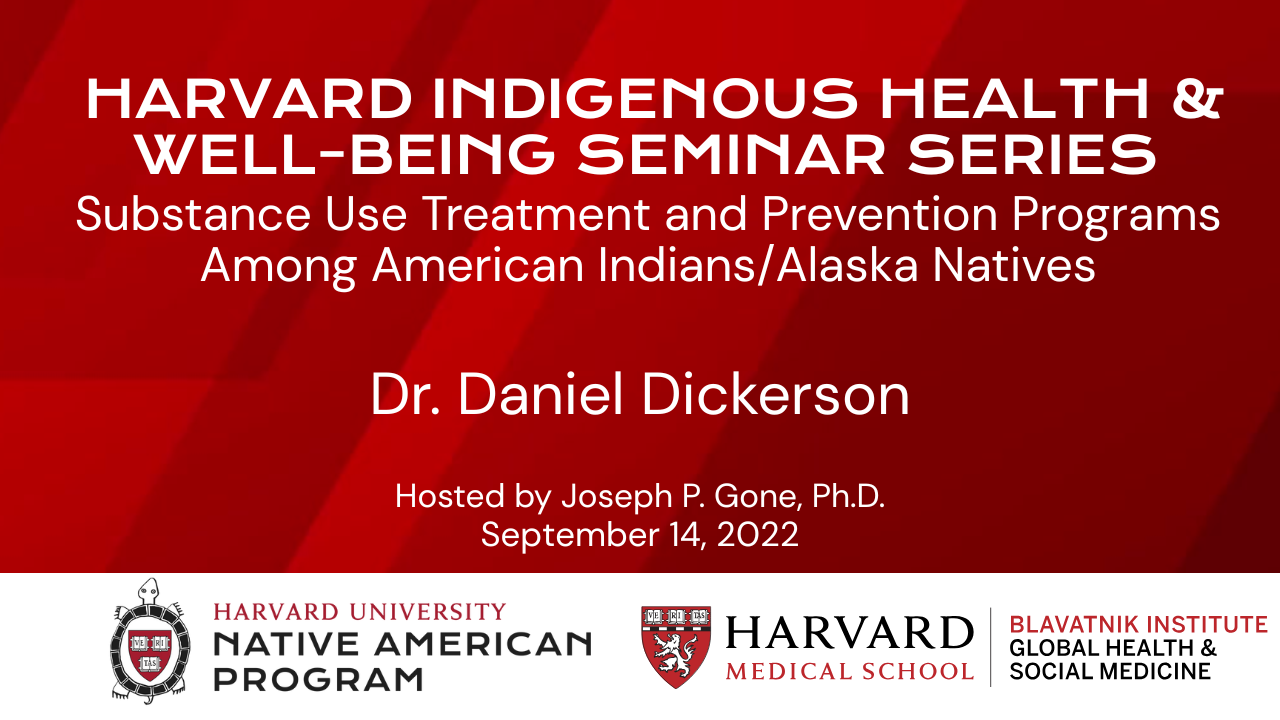 HARVARD INDIGENOUS HEALTH & WELL-BEING SEMINAR SERIES
Substance Use Treatment and Prevention Programs Among American Indians/Alaska Natives

Dr. Daniel Dickerson

Hosted by Joseph P. Gone, Ph.D.
September 14, 2022

VE RI TAS

HARVARD UNIVERSITY
NATIVE AMERICAN PROGRAM

VE RI TAS

HARVARD
MEDICAL SCHOOL

BLAVATNIK INSTITUTE
GLOBAL HEALTH & SOCIAL MEDICINE